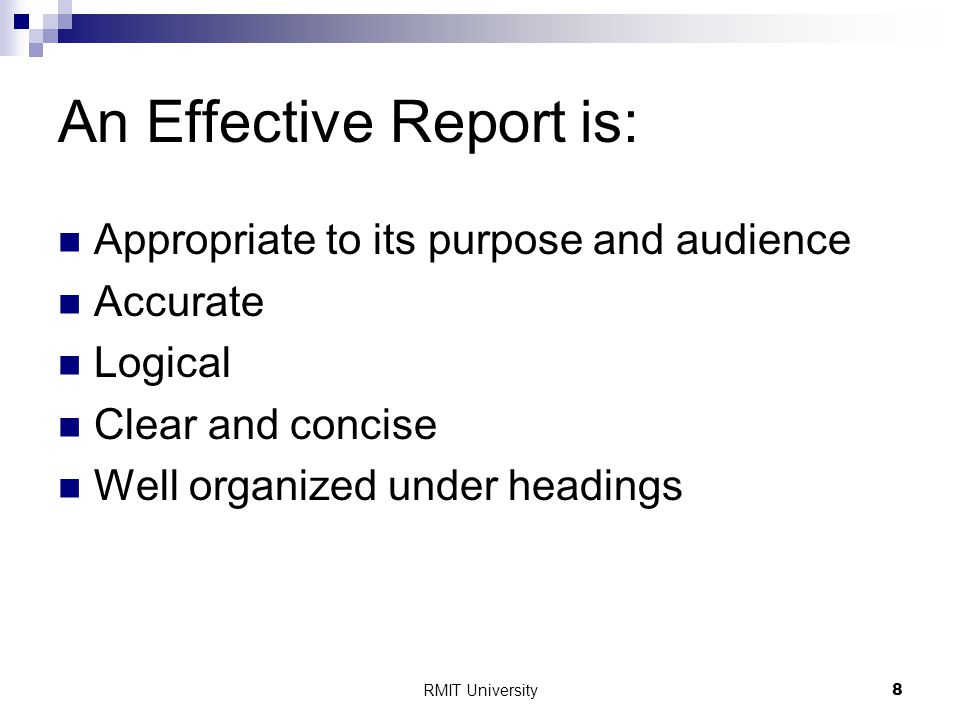 An Effective Report is:

- Appropriate to its purpose and audience
- Accurate
- Logical
- Clear and concise
- Well organized under headings

RMIT University

8